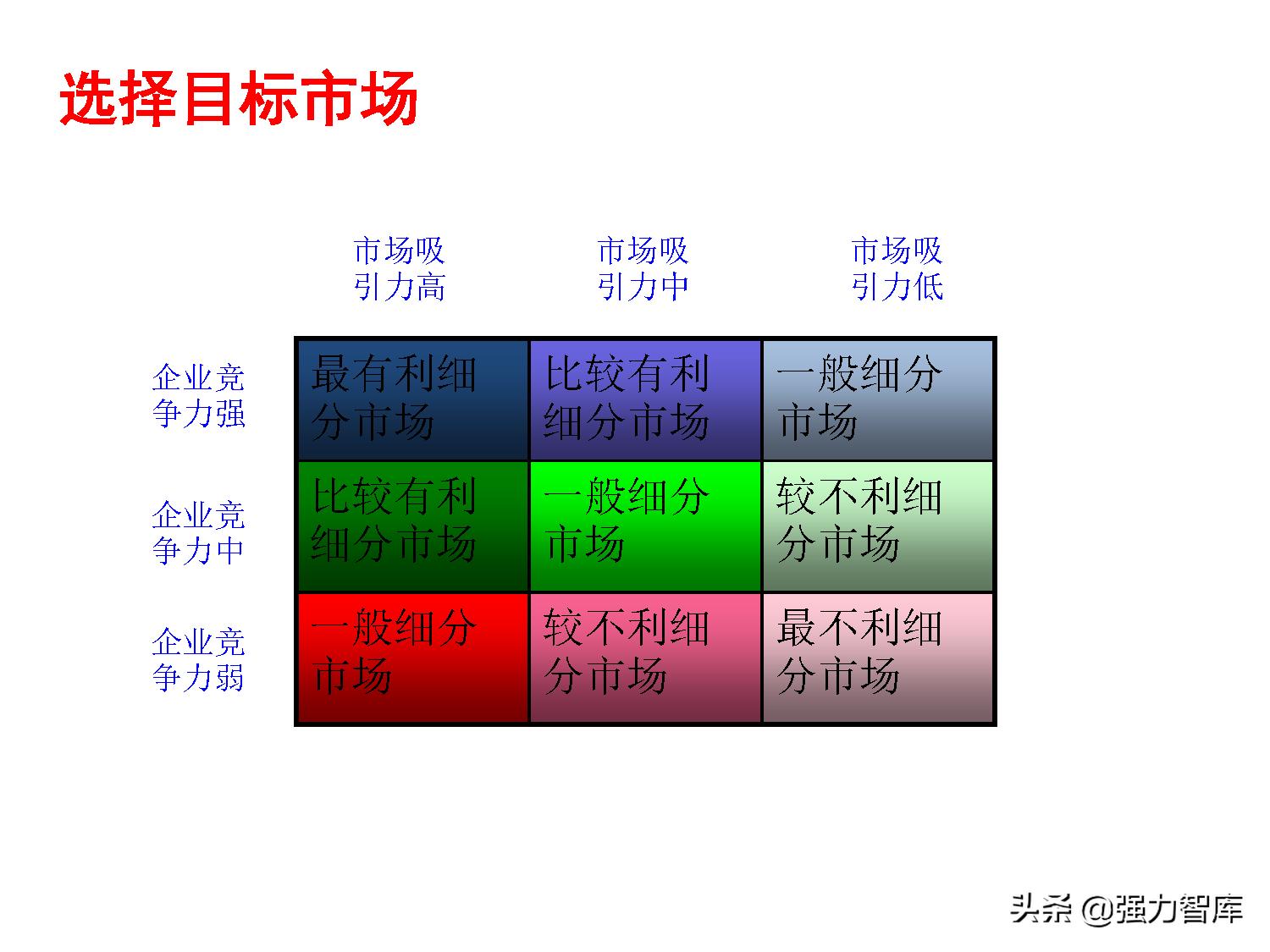 选择目标市场

|  | 市场吸引力高 | 市场吸引力中 | 市场吸引力低 |
|---|---|---|---|
| 企业竞争力强 | 最有利细分市场 | 比较有利细分市场 | 一般细分市场 |
| 企业竞争力中 | 比较有利细分市场 | 一般细分市场 | 较不利细分市场 |
| 企业竞争力弱 | 一般细分市场 | 较不利细分市场 | 最不利细分市场 |

头条 @强力智库